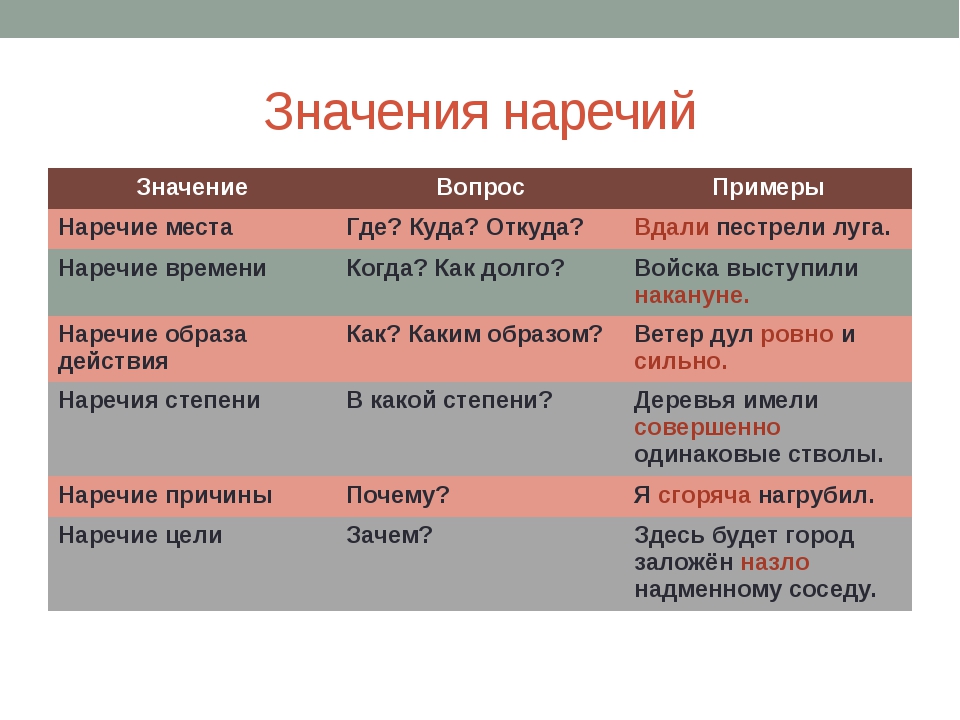 Значения наречий

| Значение | Вопрос | Примеры |
|---|---|---|
| Наречие места | Где? Куда? Откуда? | Вдали пестрели луга. |
| Наречие времени | Когда? Как долго? | Войска выступили накануне. |
| Наречие образа действия | Как? Каким образом? | Ветер дул ровно и сильно. |
| Наречия степени | В какой степени? | Деревья имели совершенно одинаковые стволы. |
| Наречие причины | Почему? | Я сгоряча нагрубил. |
| Наречие цели | Зачем? | Здесь будет город заложён назло надменному соседу. |